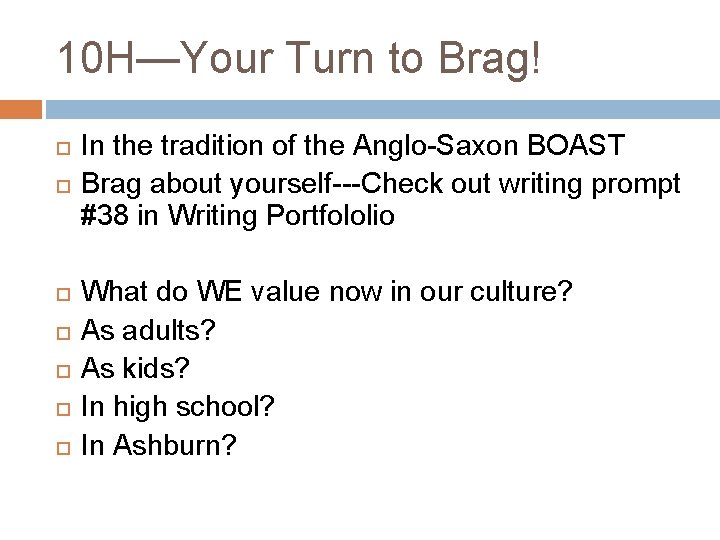 10H—Your Turn to Brag!

In the tradition of the Anglo-Saxon BOAST
Brag about yourself---Check out writing prompt #38 in Writing Portfololio

What do WE value now in our culture?
As adults?
As kids?
In high school?
In Ashburn?